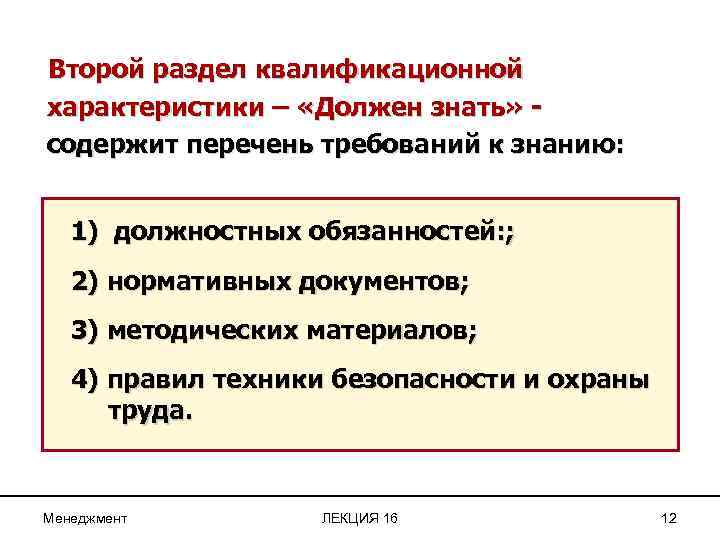 Второй раздел квалификационной характеристики – «Должен знать» - содержит перечень требований к знанию:

1) должностных обязанностей:;

2) нормативных документов;

3) методических материалов;

4) правил техники безопасности и охраны труда.

Менеджмент

ЛЕКЦИЯ 16

12